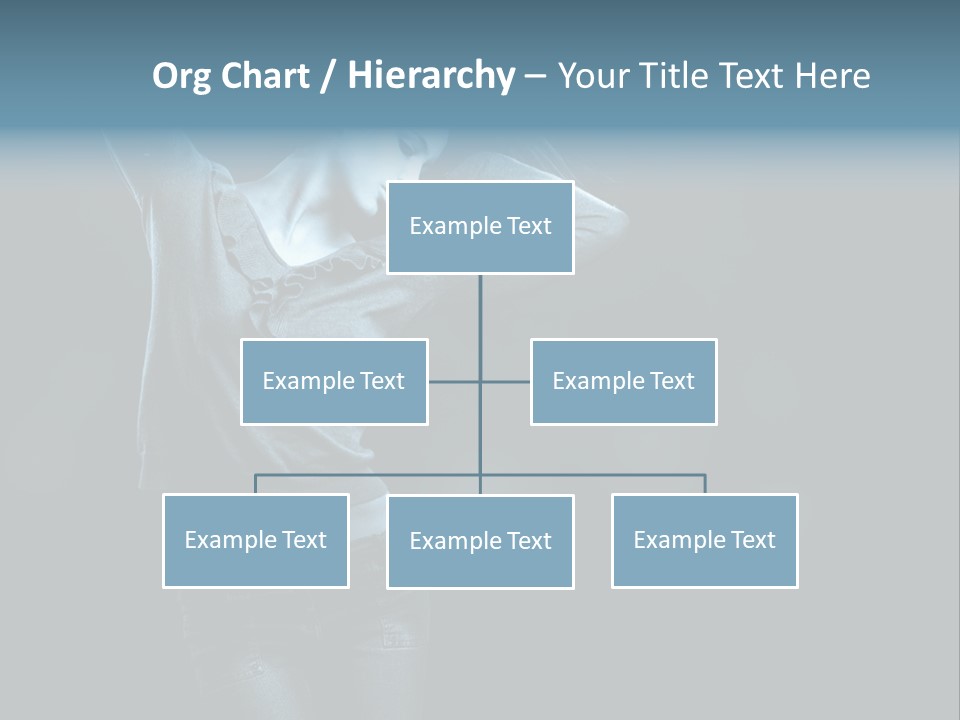 Org Chart / Hierarchy – Your Title Text Here

Example Text

Example Text

Example Text

Example Text

Example Text

Example Text